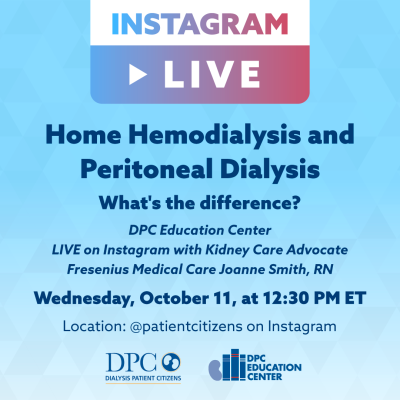 INSTAGRAM

LIVE

Home Hemodialysis and Peritoneal Dialysis

What's the difference?

DPC Education Center
LIVE on Instagram with Kidney Care Advocate
Fresenius Medical Care Joanne Smith, RN

Wednesday, October 11, at 12:30 PM ET

Location: @patientcitizens on Instagram

DPC
DIALYSIS PATIENT CITIZENS

DPC EDUCATION CENTER